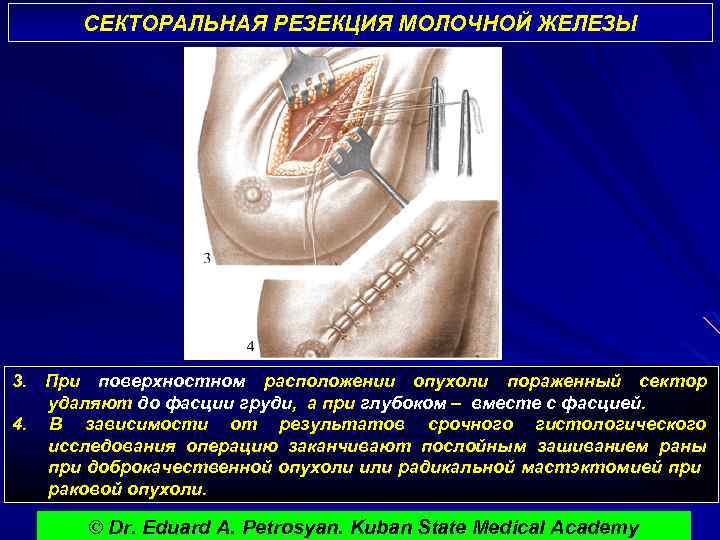 СЕКТОРАЛЬНАЯ РЕЗЕКЦИЯ МОЛОЧНОЙ ЖЕЛЕЗЫ

3

4

3. При поверхностном расположении опухоли пораженный сектор удаляют до фасции груди, а при глубоком – вместе с фасцией.
4. В зависимости от результатов срочного гистологического исследования операцию заканчивают послойным зашиванием раны при доброкачественной опухоли или радикальной мастэктомией при раковой опухоли.

© Dr. Eduard A. Petrosyan. Kuban State Medical Academy